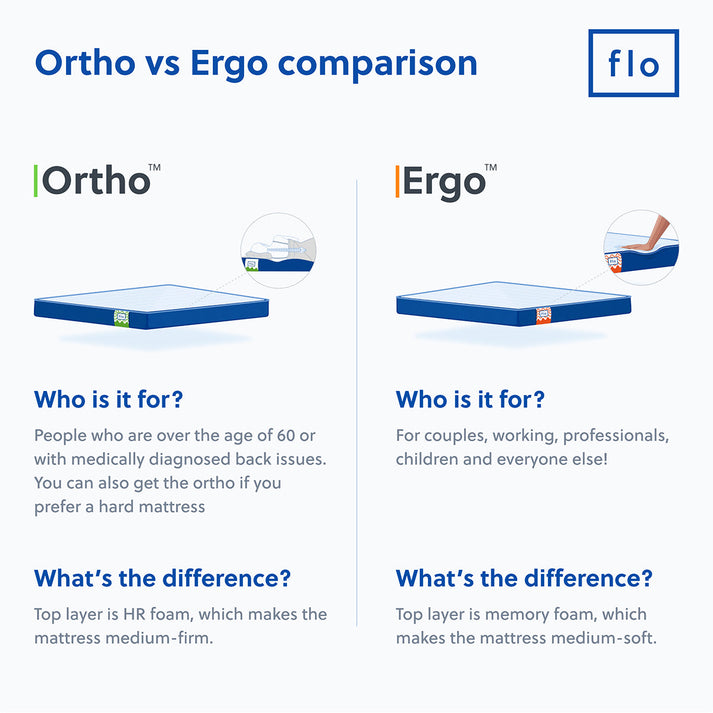 Ortho vs Ergo comparison

flo

Ortho™

Who is it for?

People who are over the age of 60 or with medically diagnosed back issues. You can also get the ortho if you prefer a hard mattress

What's the difference?

Top layer is HR foam, which makes the mattress medium-firm.

Ergo™

Who is it for?

For couples, working, professionals, children and everyone else!

What's the difference?

Top layer is memory foam, which makes the mattress medium-soft.